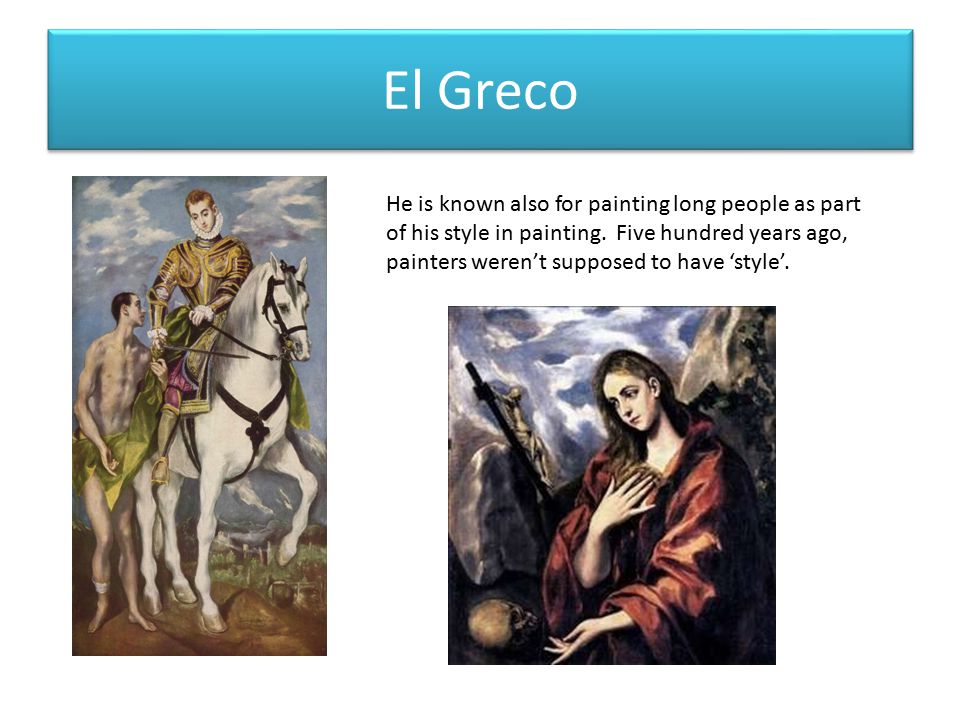 El Greco

He is known also for painting long people as part of his style in painting. Five hundred years ago, painters weren't supposed to have 'style'.